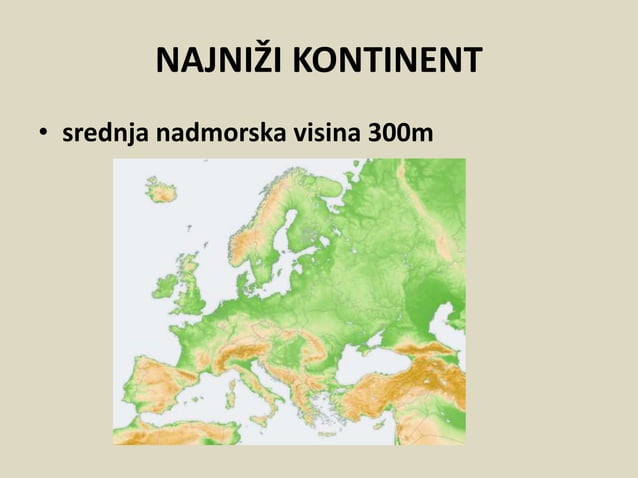 NAJNIŽI KONTINENT

• srednja nadmorska visina 300m